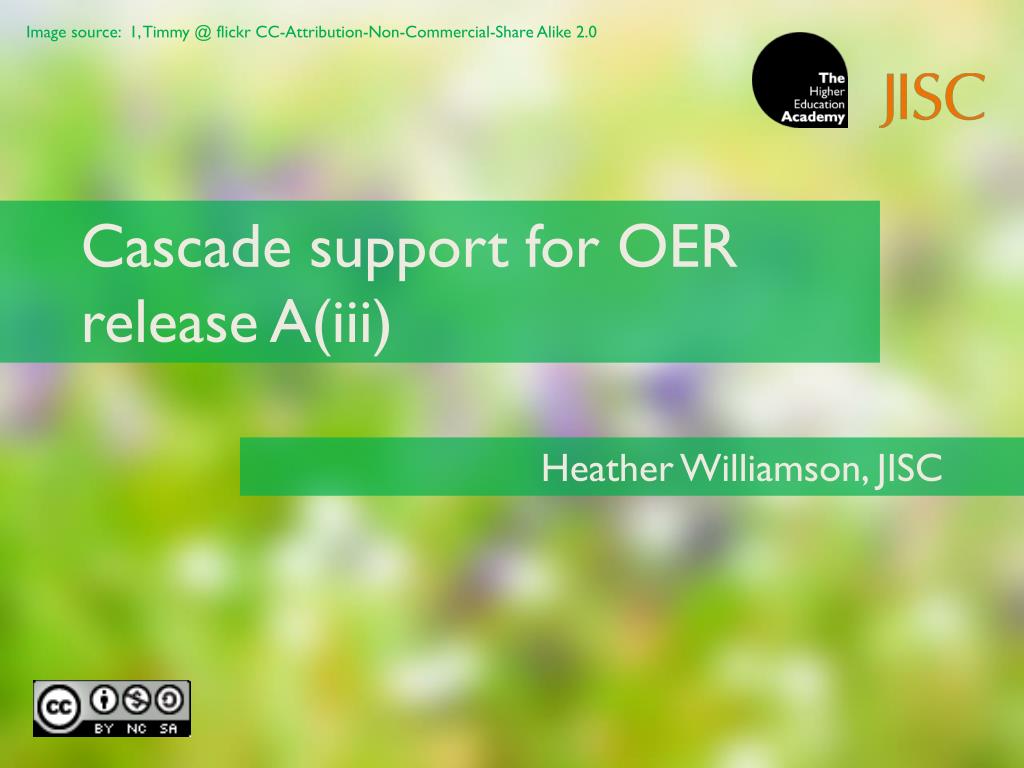 Image source: 1, Timmy @ flickr CC-Attribution-Non-Commercial-Share Alike 2.0

The Higher Education Academy

JISC

Cascade support for OER release A(iii)

Heather Williamson, JISC

cc BY NC SA